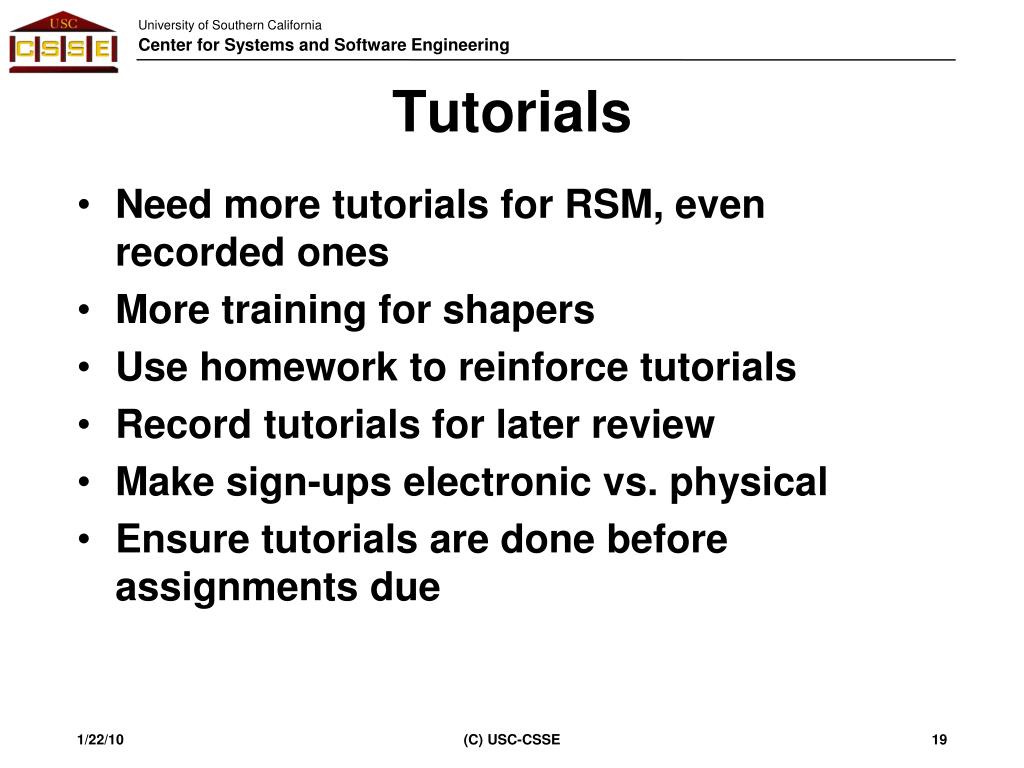 USC
CSSE
University of Southern California
Center for Systems and Software Engineering

Tutorials

• Need more tutorials for RSM, even recorded ones
• More training for shapers
• Use homework to reinforce tutorials
• Record tutorials for later review
• Make sign-ups electronic vs. physical
• Ensure tutorials are done before assignments due

1/22/10
(C) USC-CSSE
19